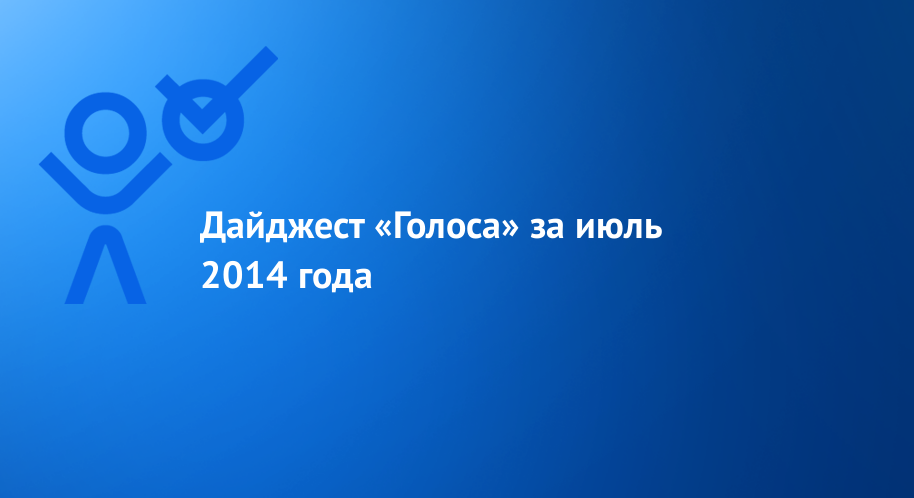 Дайджест «Голоса» за июль 2014 года